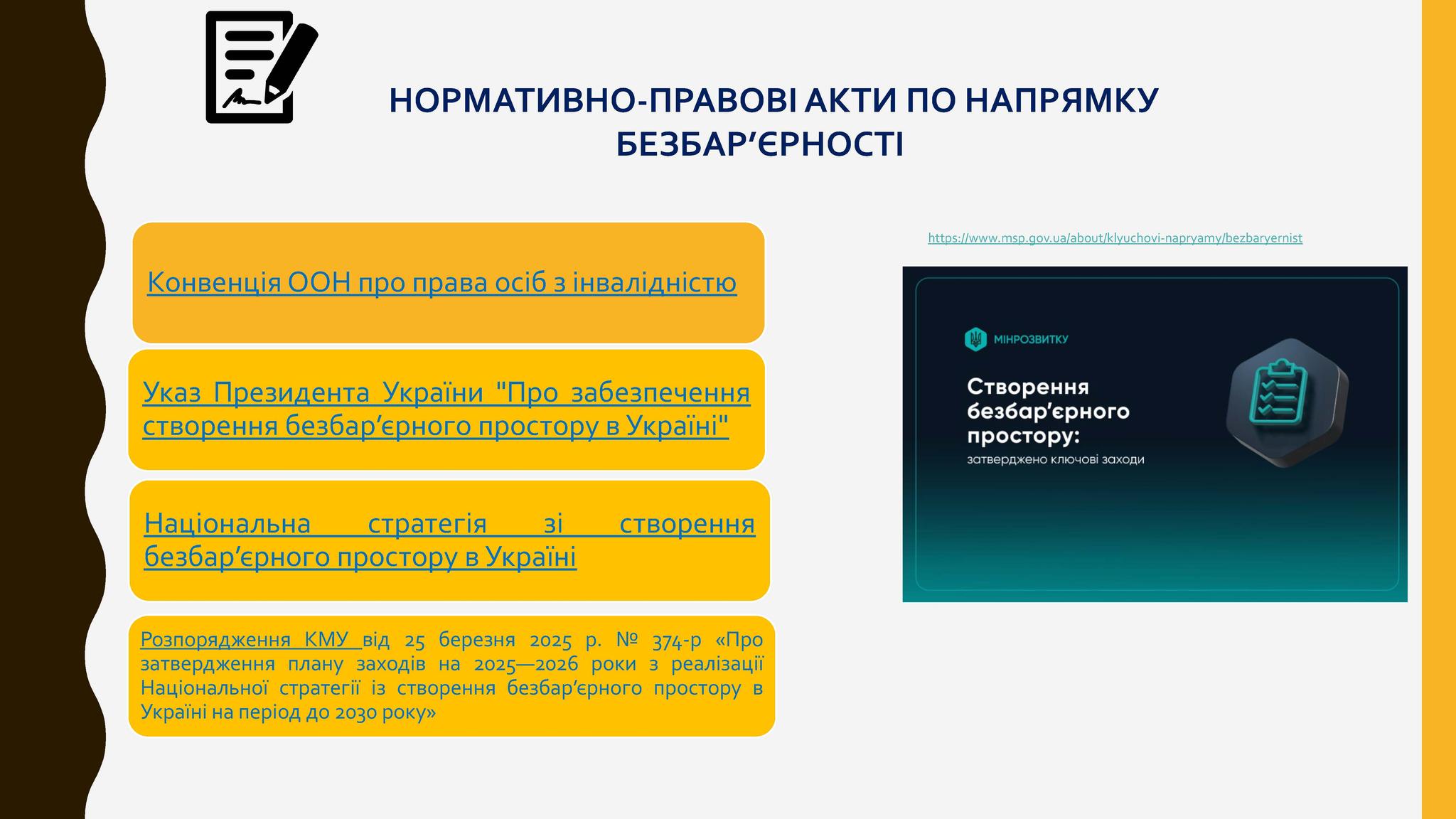 НОРМАТИВНО-ПРАВОВІ АКТИ ПО НАПРЯМКУ БЕЗБАР’ЄРНОСТІ

Конвенція ООН про права осіб з інвалідністю

Указ Президента України "Про забезпечення створення безбар’єрного простору в Україні"

Національна стратегія зі створення безбар’єрного простору в Україні

Розпорядження КМУ від 25 березня 2025 р. № 374-р «Про затвердження плану заходів на 2025—2026 роки з реалізації Національної стратегії із створення безбар’єрного простору в Україні на період до 2030 року»

https://www.msp.gov.ua/about/klyuchovi-napryamy/bezbaryernist

МІНРОЗВИТКУ

Створення безбар’єрного простору:

затверджено ключові заходи